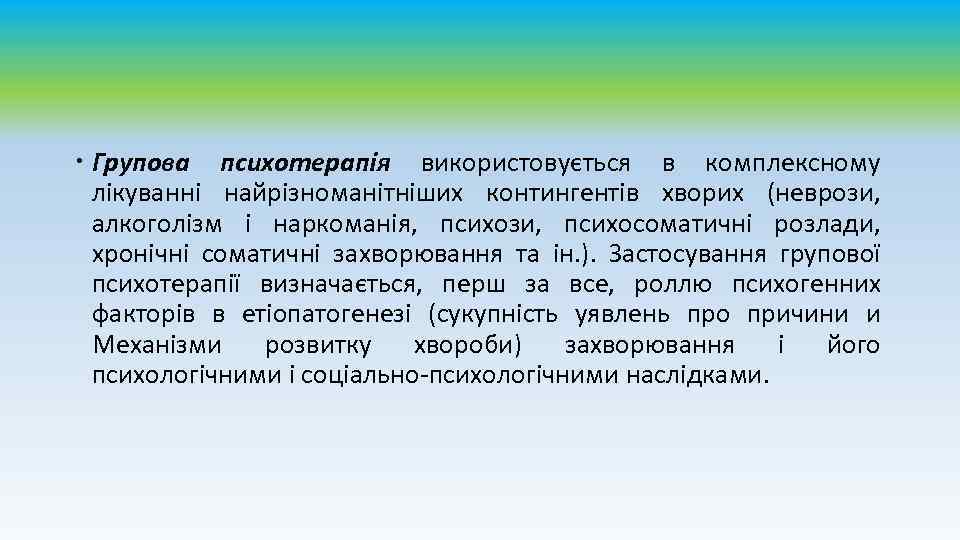 • Групова психотерапія використовується в комплексному лікуванні найрізноманітніших контингентів хворих (неврози, алкоголізм і наркоманія, психози, психосоматичні розлади, хронічні соматичні захворювання та ін.). Застосування групової психотерапії визначається, перш за все, роллю психогенних факторів в етіопатогенезі (сукупність уявлень про причини и Механізми розвитку хвороби) захворювання і його психологічними і соціально-психологічними наслідками.